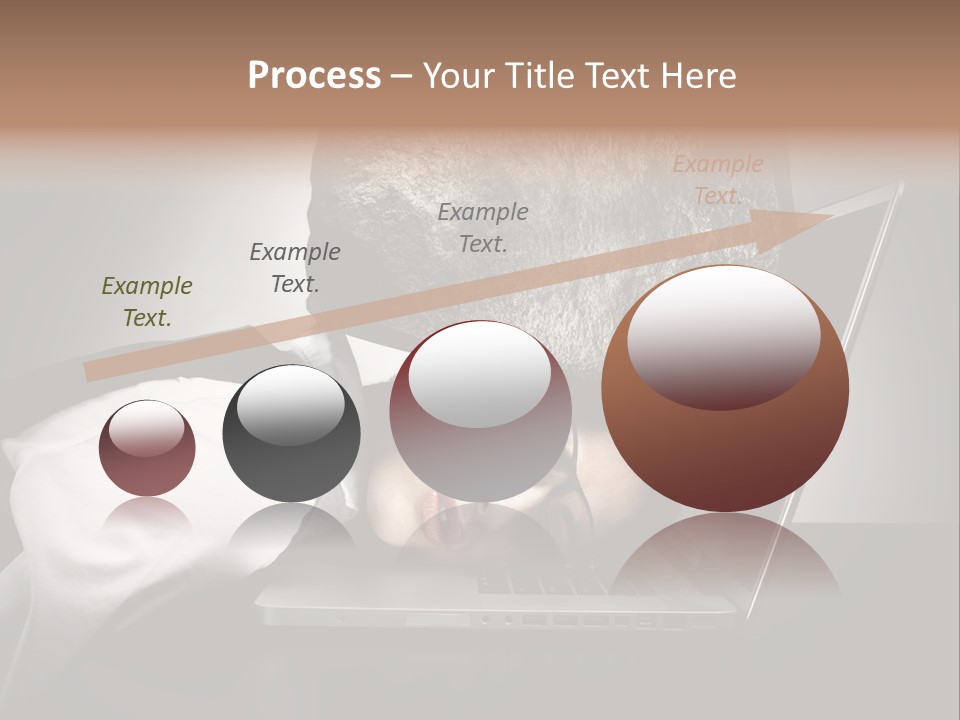 Process – Your Title Text Here

Example Text.

Example Text.

Example Text.

Example Text.